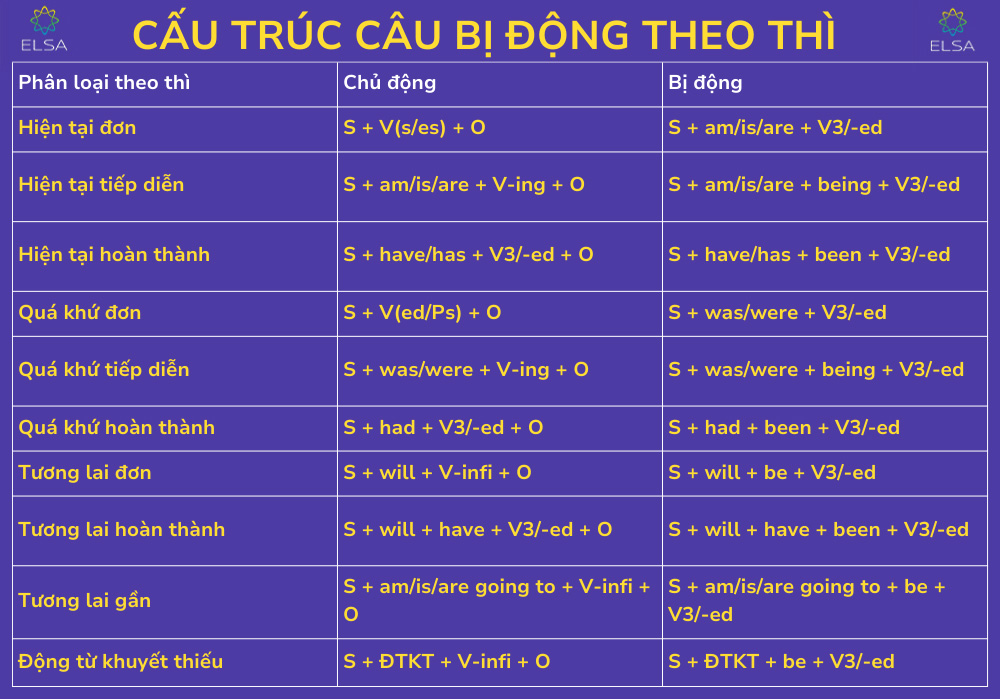 ELSA

CẤU TRÚC CÂU BỊ ĐỘNG THEO THÌ

ELSA

| Phân loại theo thì | Chủ động | Bị động |
|---|---|---|
| Hiện tại đơn | S + V(s/es) + O | S + am/is/are + V3/-ed |
| Hiện tại tiếp diễn | S + am/is/are + V-ing + O | S + am/is/are + being + V3/-ed |
| Hiện tại hoàn thành | S + have/has + V3/-ed + O | S + have/has + been + V3/-ed |
| Quá khứ đơn | S + V(ed/Ps) + O | S + was/were + V3/-ed |
| Quá khứ tiếp diễn | S + was/were + V-ing + O | S + was/were + being + V3/-ed |
| Quá khứ hoàn thành | S + had + V3/-ed + O | S + had + been + V3/-ed |
| Tương lai đơn | S + will + V-infi + O | S + will + be + V3/-ed |
| Tương lai hoàn thành | S + will + have + V3/-ed + O | S + will + have + been + V3/-ed |
| Tương lai gần | S + am/is/are going to + V-infi + O | S + am/is/are going to + be + V3/-ed |
| Động từ khuyết thiếu | S + ĐTKT + V-infi + O | S + ĐTKT + be + V3/-ed |